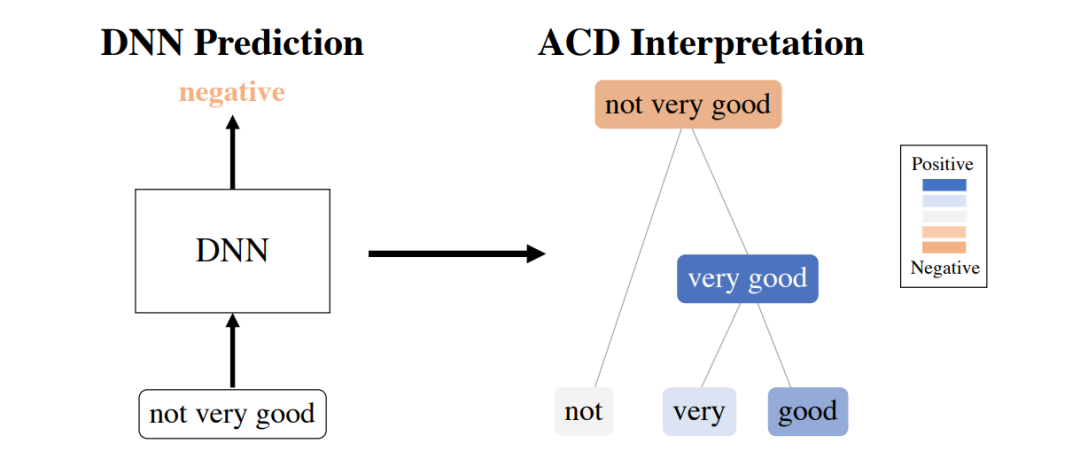 DNN Prediction

negative

DNN

not very good

ACD Interpretation

not very good

very good

not

very

good

Positive

Negative